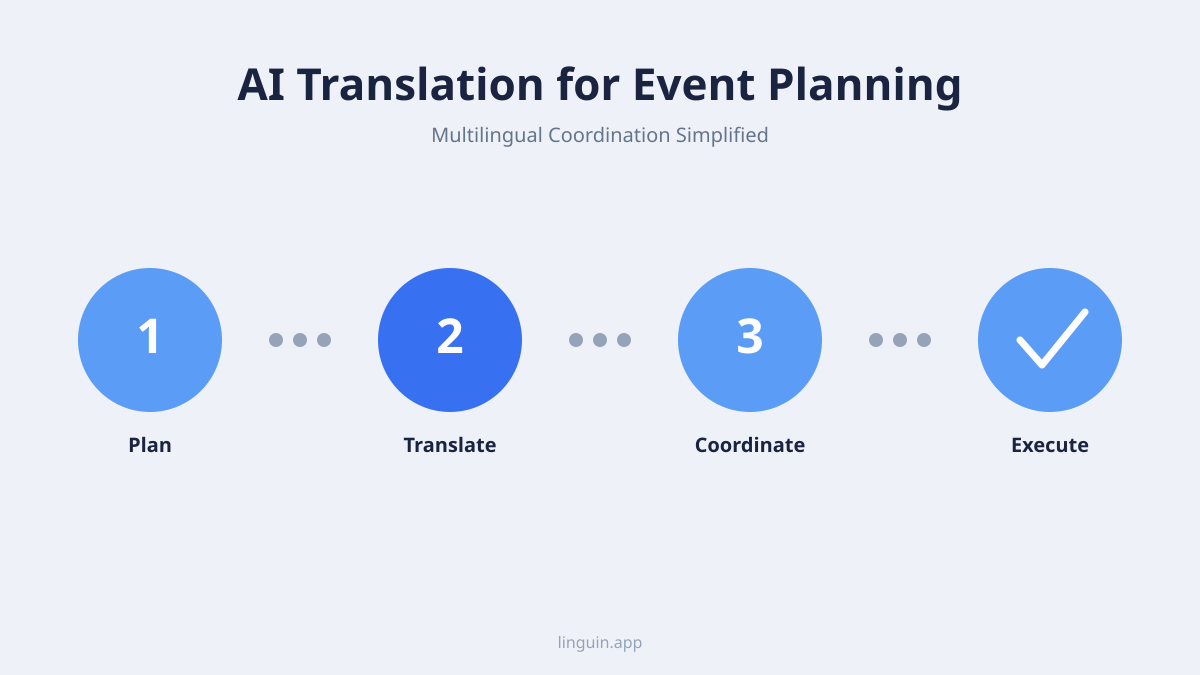 AI Translation for Event Planning

Multilingual Coordination Simplified

1

Plan

2

Translate

3

Coordinate

Execute

linguin.app